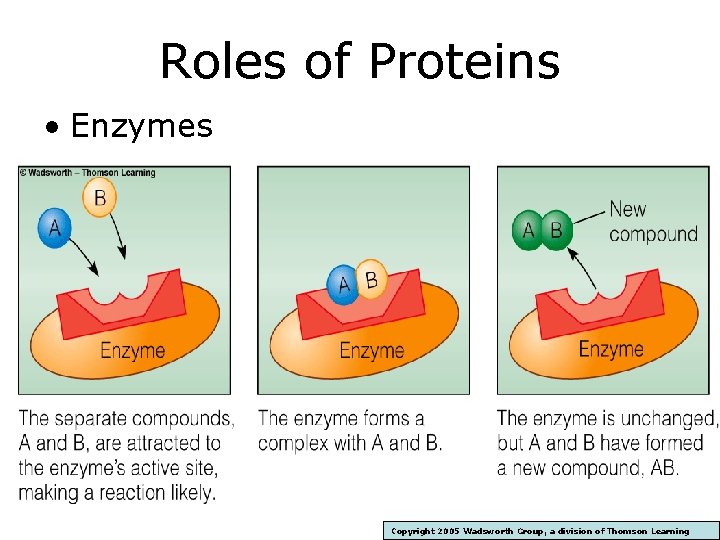 Roles of Proteins

• Enzymes

© Wadsworth – Thomson Learning

B

A

Enzyme

The separate compounds, A and B, are attracted to the enzyme's active site, making a reaction likely.

A B

Enzyme

The enzyme forms a complex with A and B.

A B

New compound

Enzyme

The enzyme is unchanged, but A and B have formed a new compound, AB.

Copyright 2005 Wadsworth Group, a division of Thomson Learning